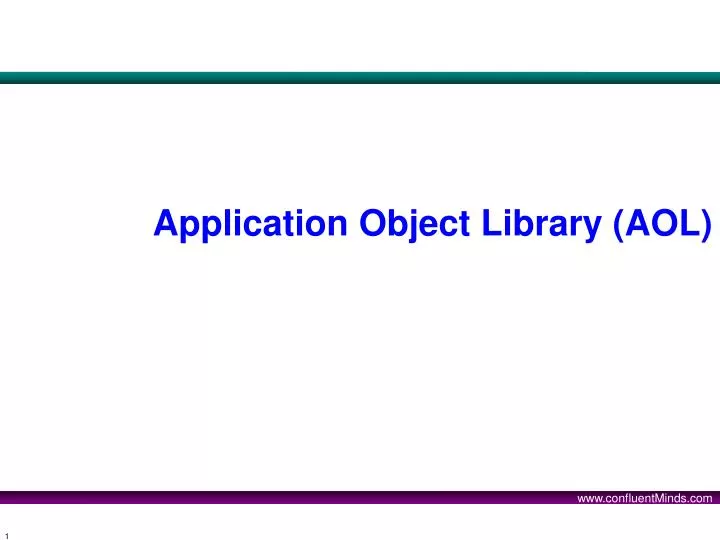 Application Object Library (AOL)

www.confluentMinds.com

1